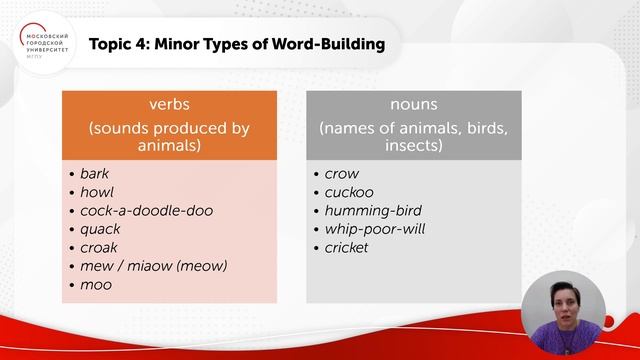 МОСКОВСКИЙ ГОРОДСКОЙ УНИВЕРСИТЕТ МГПУ

Topic 4: Minor Types of Word-Building

verbs
(sounds produced by animals)

• bark
• howl
• cock-a-doodle-doo
• quack
• croak
• mew / miaow (meow)
• moo

nouns
(names of animals, birds, insects)

• crow
• cuckoo
• humming-bird
• whip-poor-will
• cricket